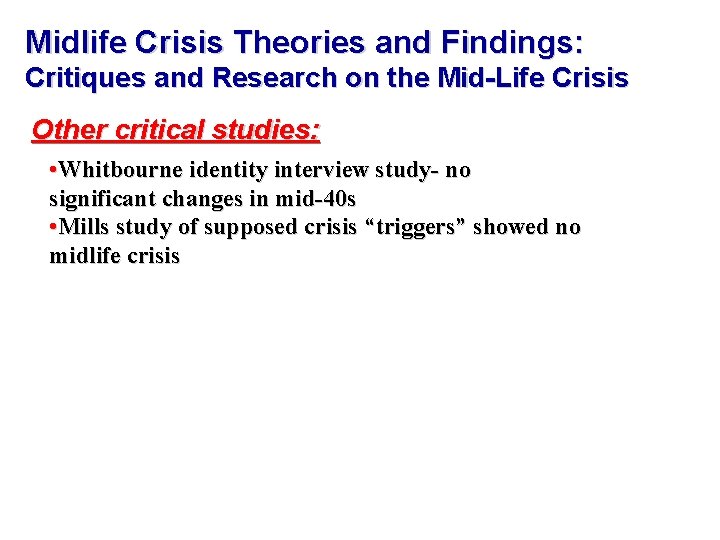 Midlife Crisis Theories and Findings:
Critiques and Research on the Mid-Life Crisis

Other critical studies:

•Whitbourne identity interview study- no significant changes in mid-40s
•Mills study of supposed crisis “triggers” showed no midlife crisis